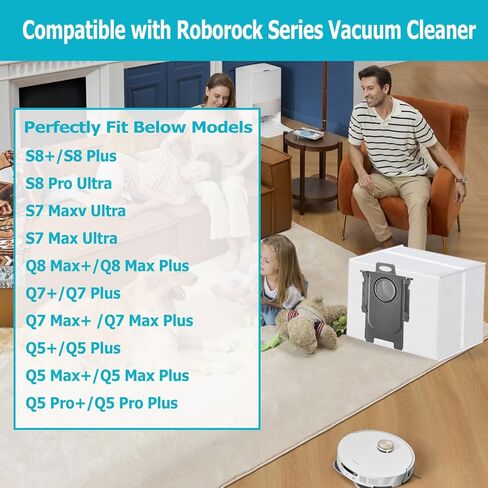 Compatible with Roborock Series Vacuum Cleaner

Perfectly Fit Below Models

S8+/S8 Plus

S8 Pro Ultra

S7 Maxv Ultra

S7 Max Ultra

Q8 Max+/Q8 Max Plus

Q7+/Q7 Plus

Q7 Max+ /Q7 Max Plus

Q5+/Q5 Plus

Q5 Max+/Q5 Max Plus

Q5 Pro+/Q5 Pro Plus